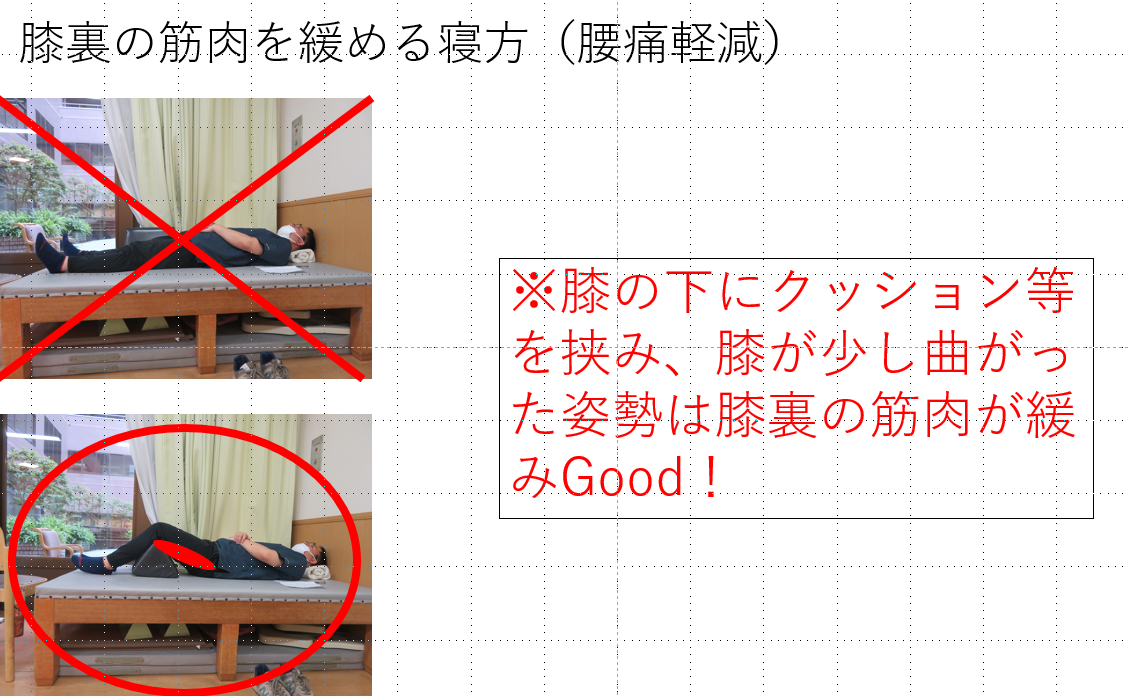 膝裏の筋肉を緩める寝方（腰痛軽減）

※膝の下にクッション等を挟み、膝が少し曲がった姿勢は膝裏の筋肉が緩みGood！